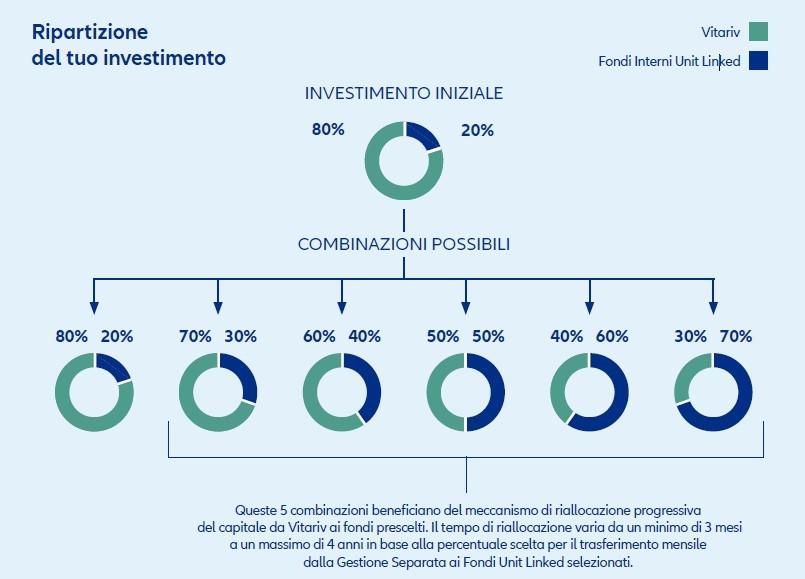 Ripartizione del tuo investimento

Vitariv

Fondi Interni Unit Linked

INVESTIMENTO INIZIALE

80%

20%

COMBINAZIONI POSSIBILI

80% 20%

70% 30%

60% 40%

50% 50%

40% 60%

30% 70%

Queste 5 combinazioni beneficiano del meccanismo di riallocazione progressiva del capitale da Vitariv ai fondi prescelti. Il tempo di riallocazione varia da un minimo di 3 mesi a un massimo di 4 anni in base alla percentuale scelta per il trasferimento mensile dalla Gestione Separata ai Fondi Unit Linked selezionati.